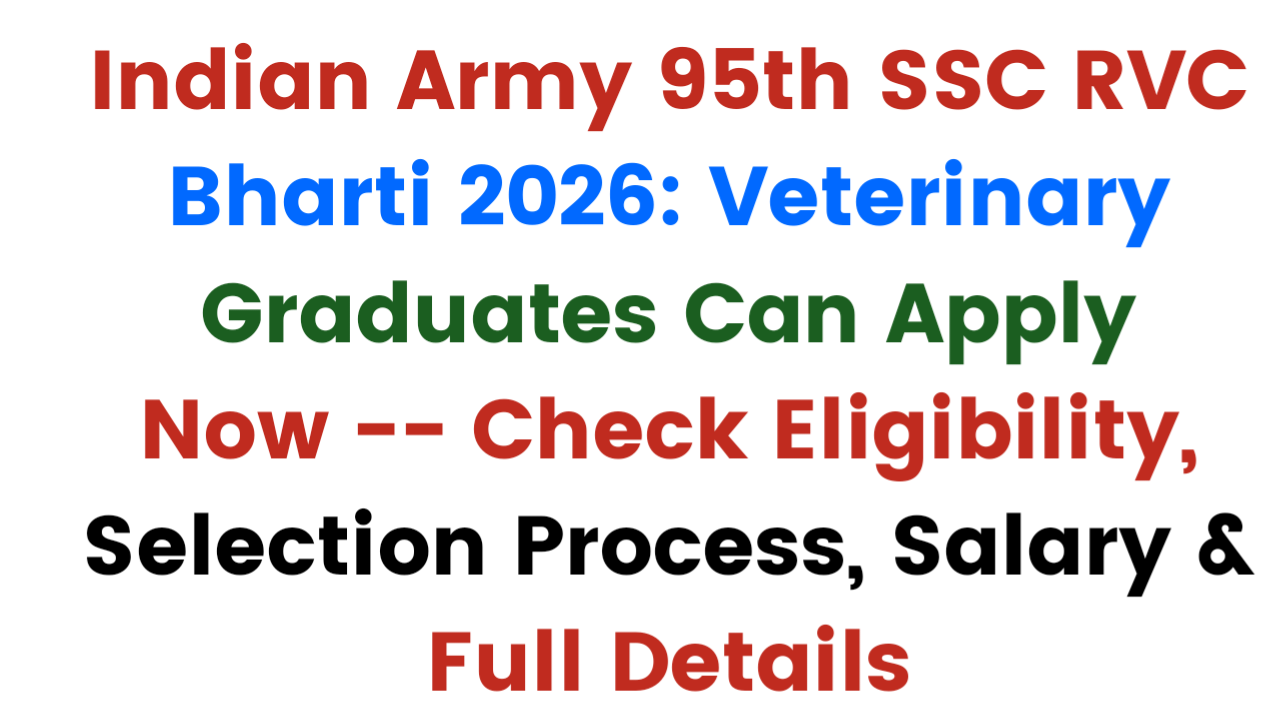 Indian Army 95th SSC RVC Bharti 2026: Veterinary Graduates Can Apply Now -- Check Eligibility, Selection Process, Salary & Full Details